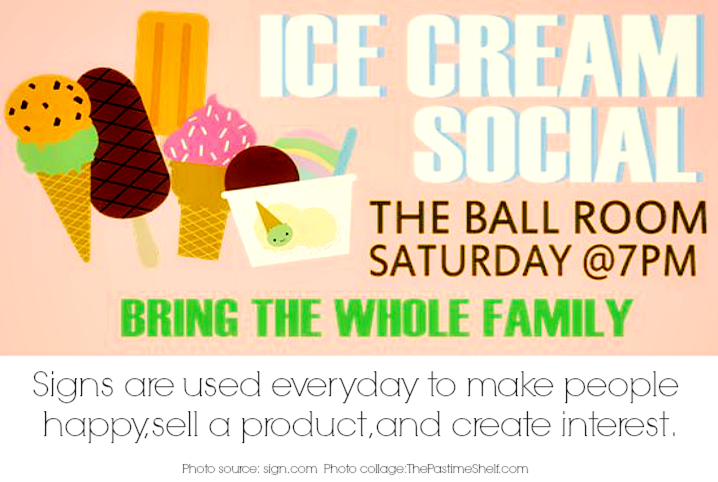 ICE CREAM SOCIAL

THE BALL ROOM
SATURDAY @7PM

BRING THE WHOLE FAMILY

Signs are used everyday to make people happy,sell a product,and create interest.

Photo source: sign.com Photo collage:ThePastimeShelf.com